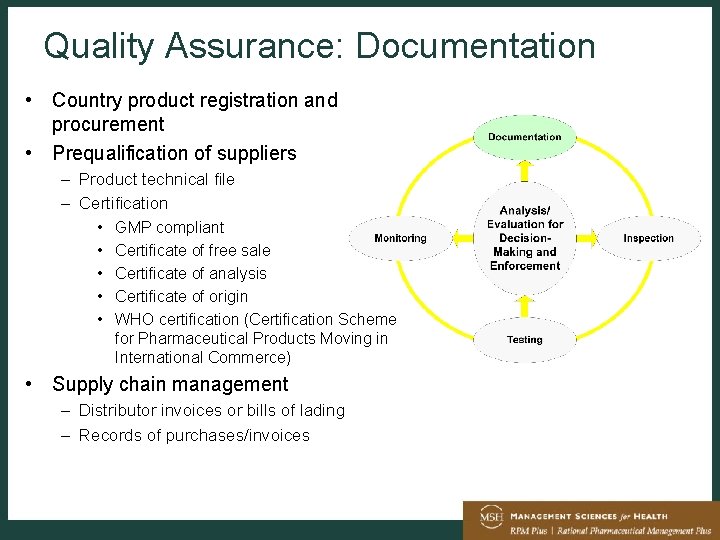 Quality Assurance: Documentation

• Country product registration and procurement
• Prequalification of suppliers
  – Product technical file
  – Certification
    • GMP compliant
    • Certificate of free sale
    • Certificate of analysis
    • Certificate of origin
    • WHO certification (Certification Scheme for Pharmaceutical Products Moving in International Commerce)
• Supply chain management
  – Distributor invoices or bills of lading
  – Records of purchases/invoices

Documentation

Monitoring

Analysis/ Evaluation for Decision-Making and Enforcement

Inspection

Testing

MSH MANAGEMENT SCIENCES for HEALTH
RPM Plus | Rational Pharmaceutical Management Plus